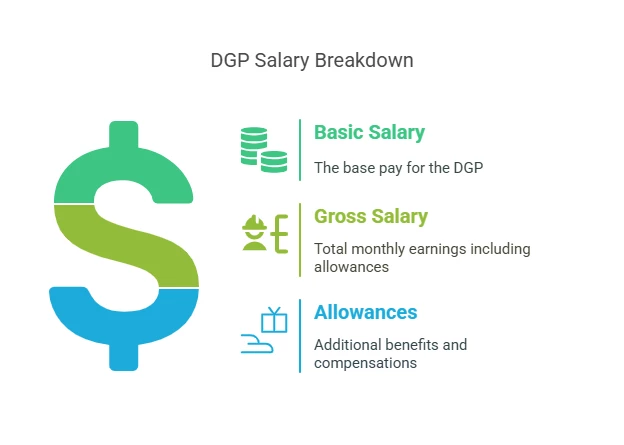 DGP Salary Breakdown

Basic Salary

The base pay for the DGP

Gross Salary

Total monthly earnings including allowances

Allowances

Additional benefits and compensations